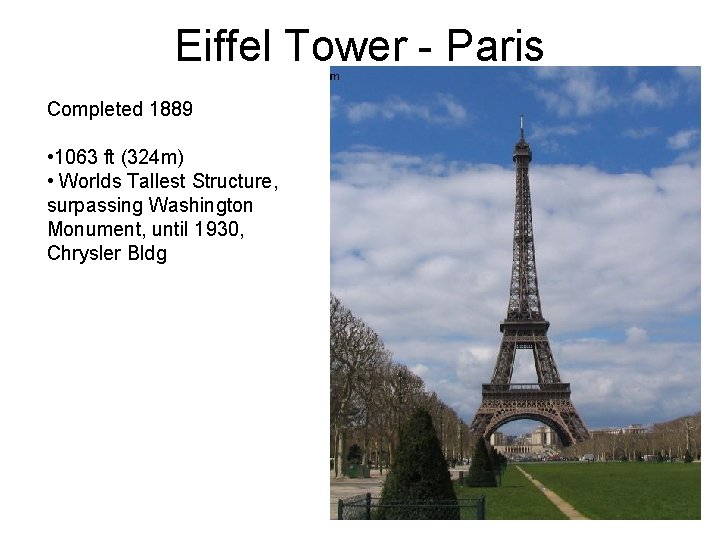 Eiffel Tower - Paris

m

Completed 1889

•1063 ft (324m)
• Worlds Tallest Structure, surpassing Washington Monument, until 1930, Chrysler Bldg